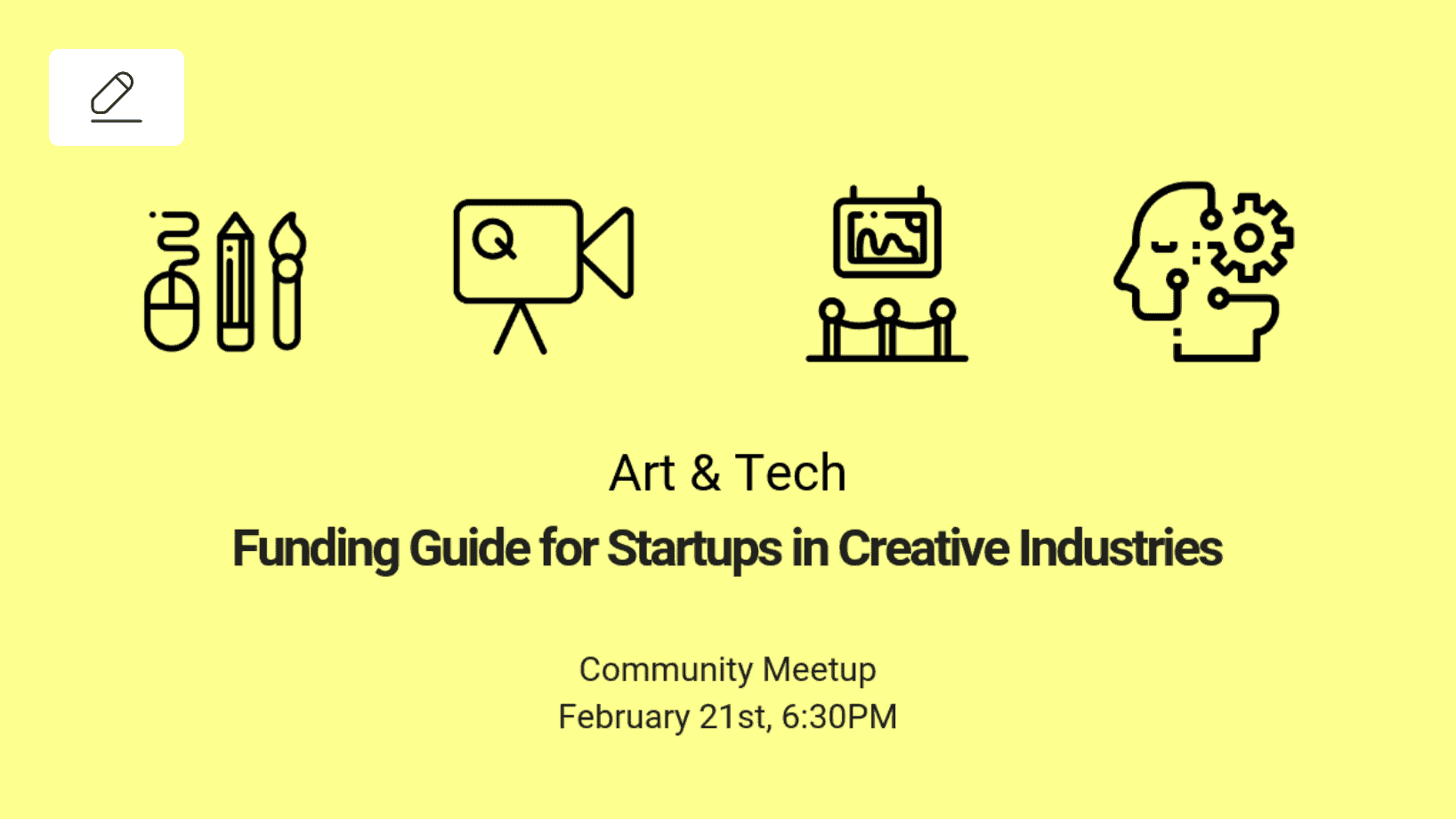 Art & Tech

Funding Guide for Startups in Creative Industries

Community Meetup
February 21st, 6:30PM